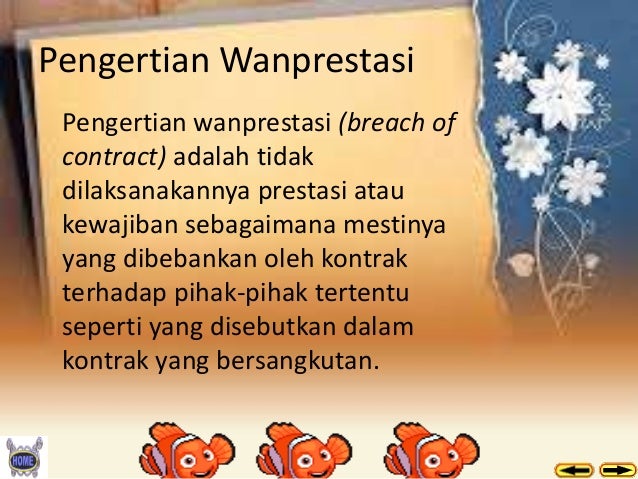 Pengertian Wanprestasi

Pengertian wanprestasi (breach of contract) adalah tidak dilaksanakannya prestasi atau kewajiban sebagaimana mestinya yang dibebankan oleh kontrak terhadap pihak-pihak tertentu seperti yang disebutkan dalam kontrak yang bersangkutan.

HOME